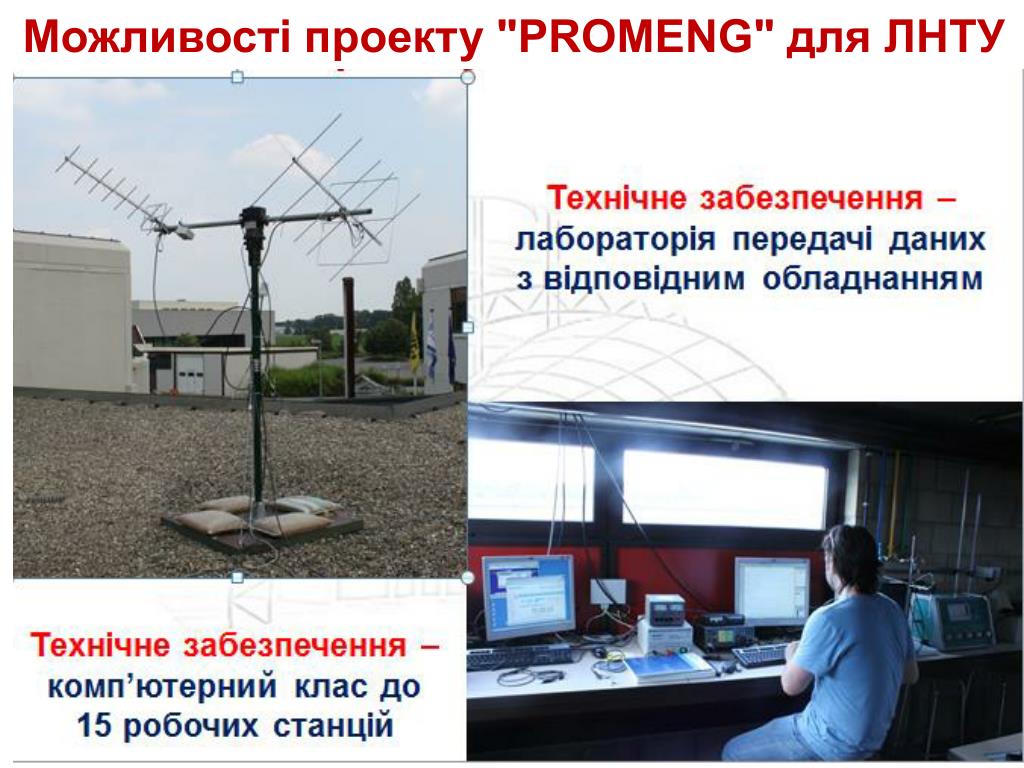 Можливості проекту "PROMENG" для ЛНТУ

Технічне забезпечення – лабораторія передачі даних з відповідним обладнанням

Технічне забезпечення – комп’ютерний клас до 15 робочих станцій